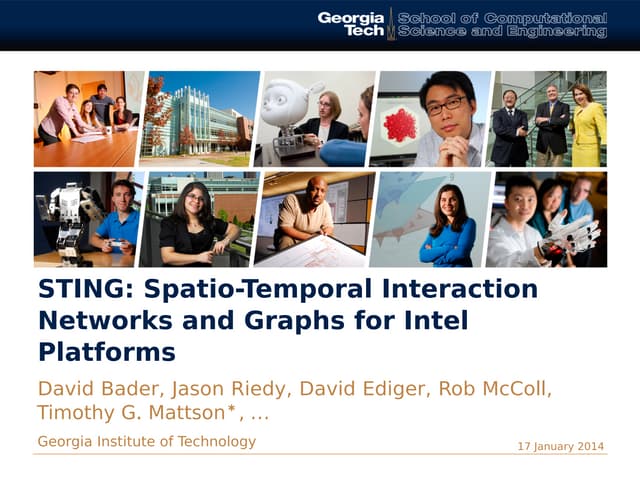 Georgia Tech School of Computational Science and Engineering

STING: Spatio-Temporal Interaction Networks and Graphs for Intel Platforms

David Bader, Jason Riedy, David Ediger, Rob McColl, Timothy G. Mattson*, …

Georgia Institute of Technology

17 January 2014